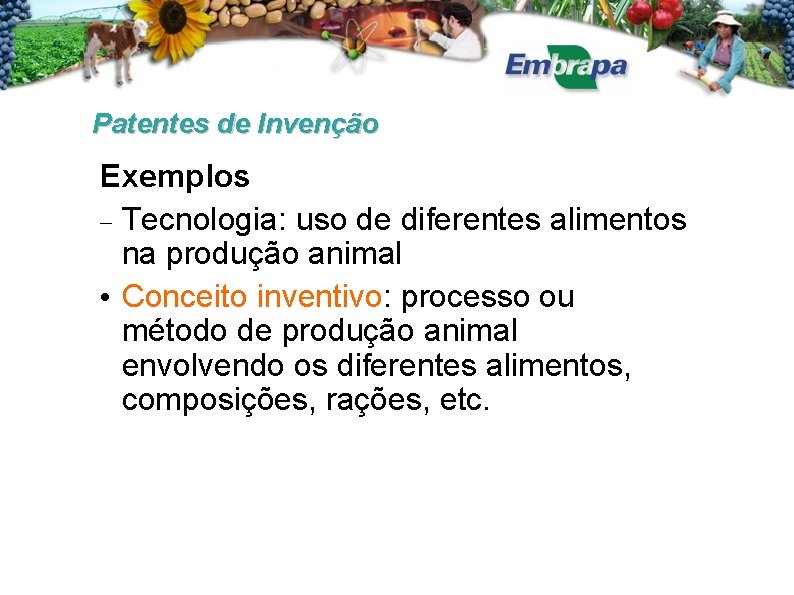 Embrapa

Patentes de Invenção

Exemplos

– Tecnologia: uso de diferentes alimentos na produção animal

• Conceito inventivo: processo ou método de produção animal envolvendo os diferentes alimentos, composições, rações, etc.